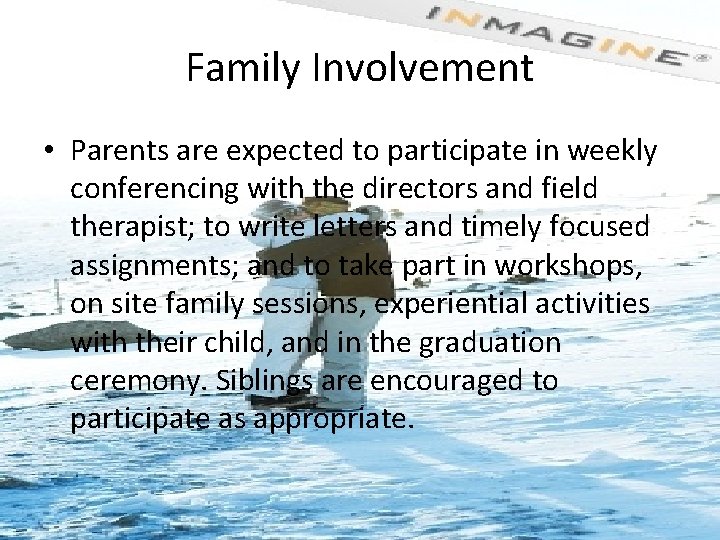 Family Involvement

• Parents are expected to participate in weekly conferencing with the directors and field therapist; to write letters and timely focused assignments; and to take part in workshops, on site family sessions, experiential activities with their child, and in the graduation ceremony. Siblings are encouraged to participate as appropriate.

INMAGINE®